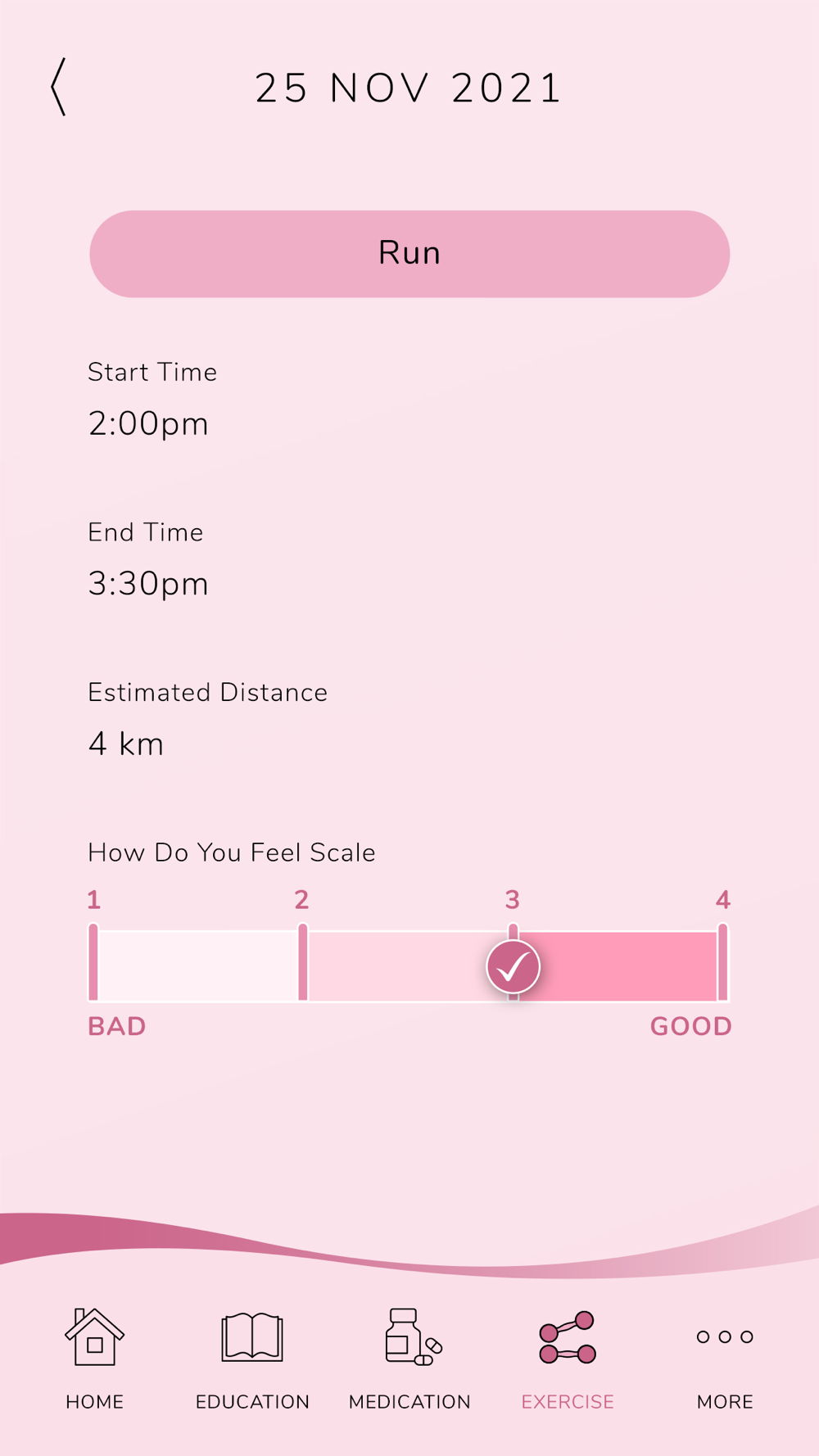 25 NOV 2021

Run

Start Time
2:00pm

End Time
3:30pm

Estimated Distance
4 km

How Do You Feel Scale
1 2 3 4
BAD GOOD

HOME EDUCATION MEDICATION EXERCISE MORE